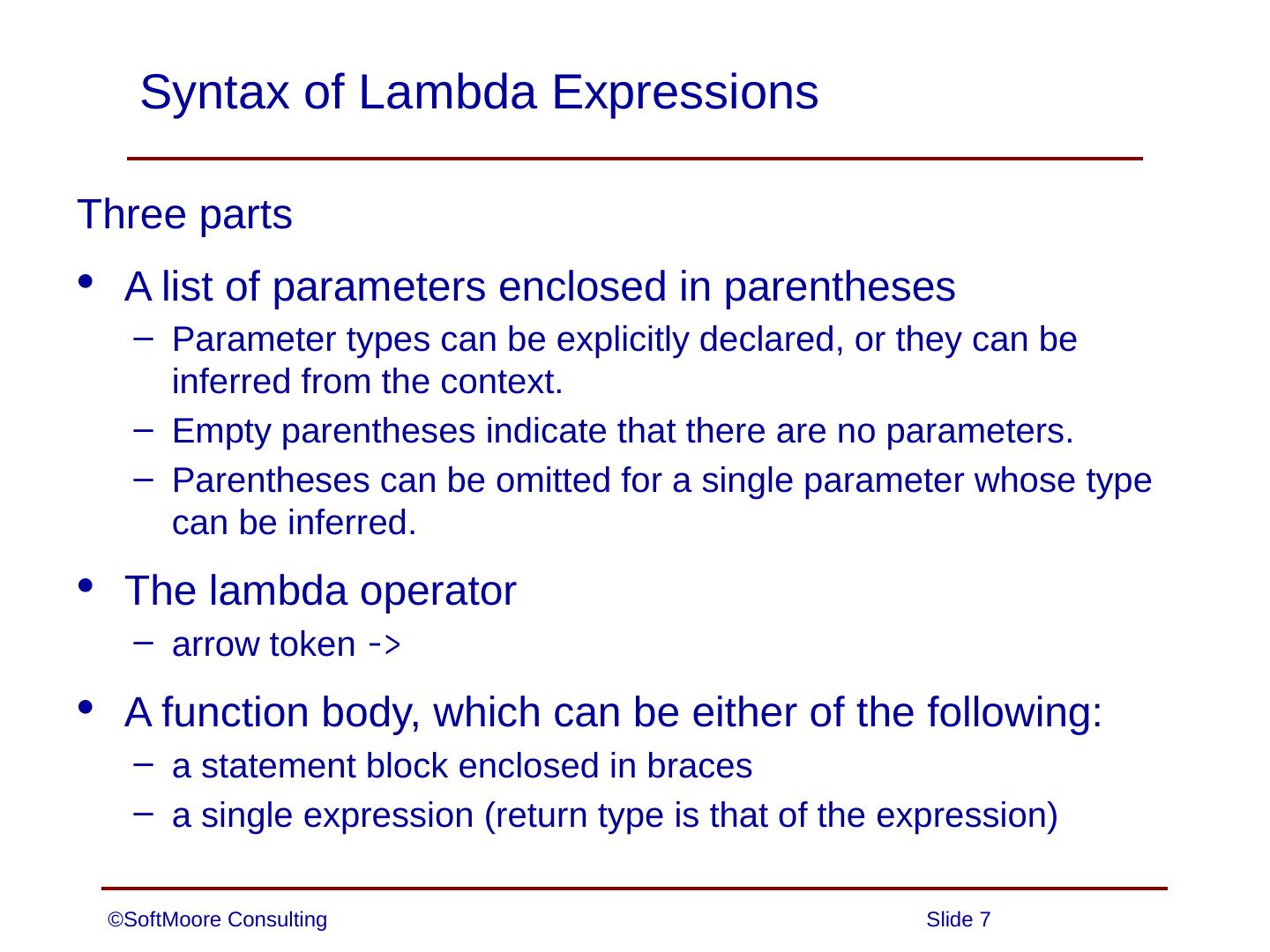 Syntax of Lambda Expressions

Three parts

• A list of parameters enclosed in parentheses
  – Parameter types can be explicitly declared, or they can be inferred from the context.
  – Empty parentheses indicate that there are no parameters.
  – Parentheses can be omitted for a single parameter whose type can be inferred.

• The lambda operator
  – arrow token ->

• A function body, which can be either of the following:
  – a statement block enclosed in braces
  – a single expression (return type is that of the expression)

©SoftMoore Consulting

Slide 7